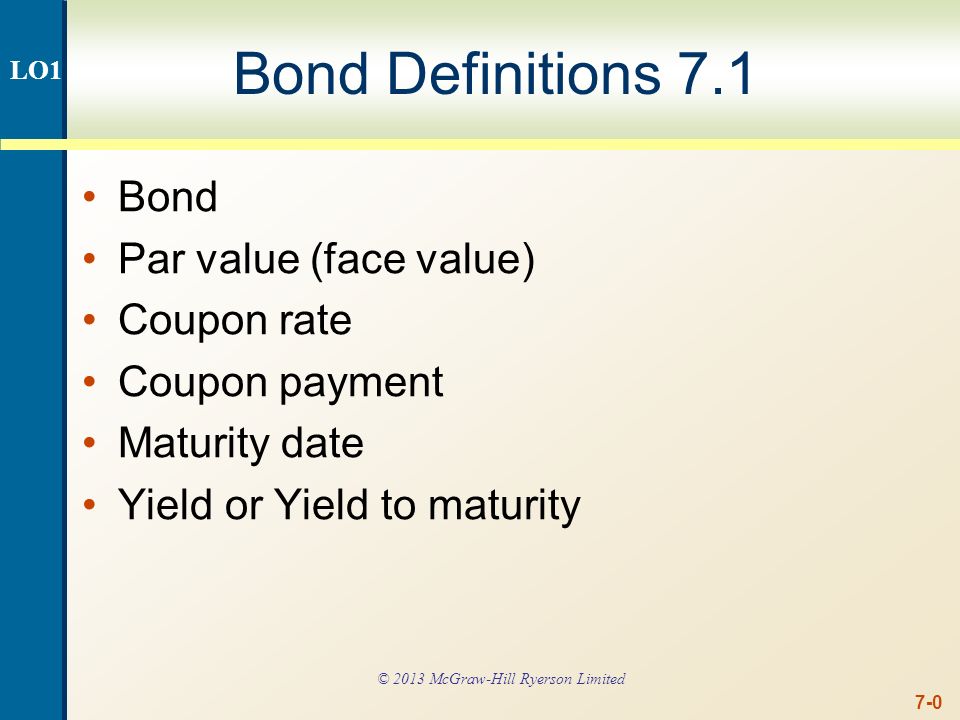 LO1

Bond Definitions 7.1

• Bond
• Par value (face value)
• Coupon rate
• Coupon payment
• Maturity date
• Yield or Yield to maturity

© 2013 McGraw-Hill Ryerson Limited

7-0